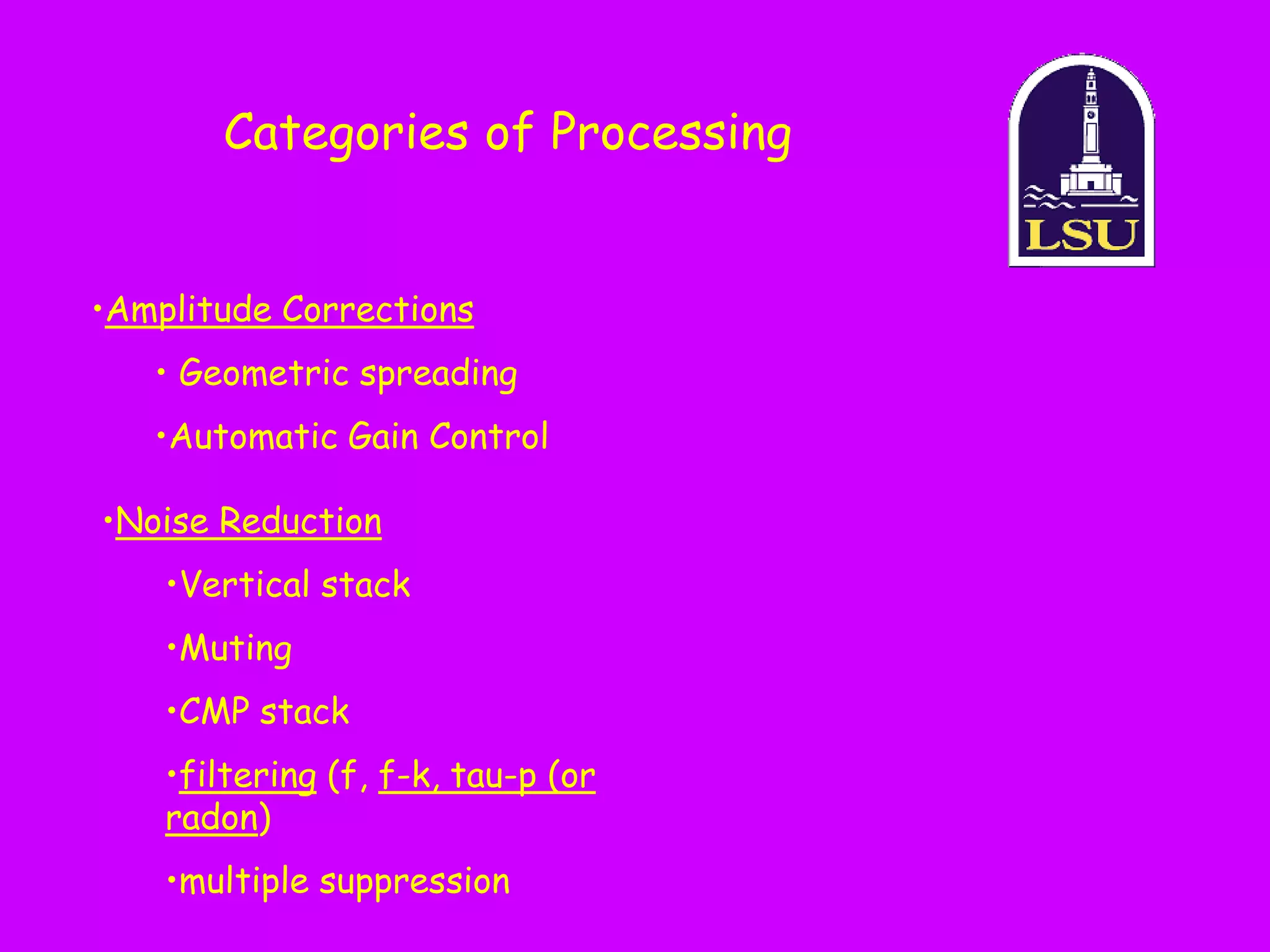 Categories of Processing

LSU

•Amplitude Corrections

• Geometric spreading

•Automatic Gain Control

•Noise Reduction

•Vertical stack

•Muting

•CMP stack

•filtering (f, f-k, tau-p (or radon)

•multiple suppression